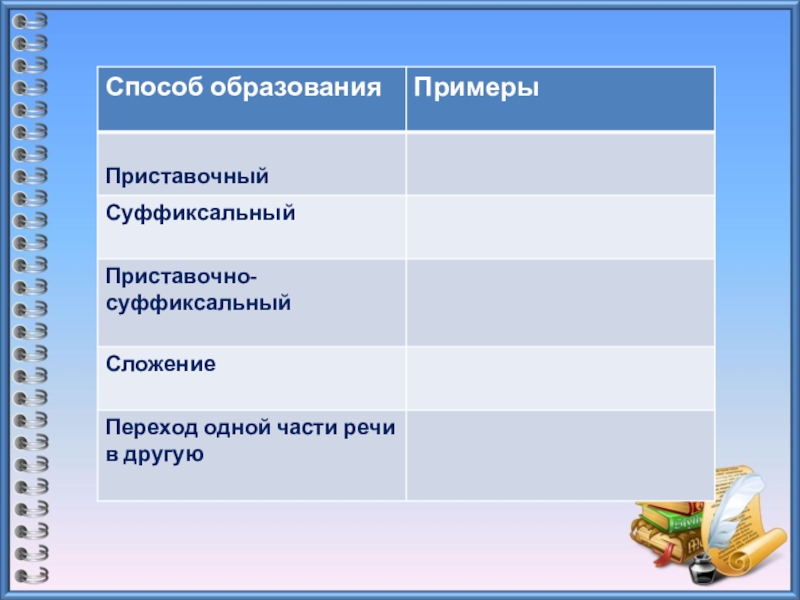 | Способ образования | Примеры |
|---|---|
| Приставочный | |
| Суффиксальный | |
| Приставочно-суффиксальный | |
| Сложение | |
| Переход одной части речи в другую | |